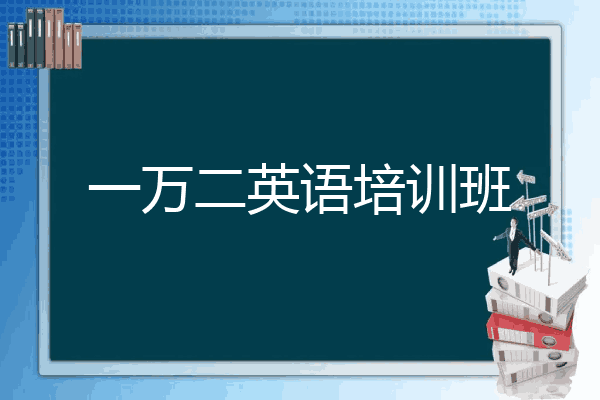 一万二英语培训班